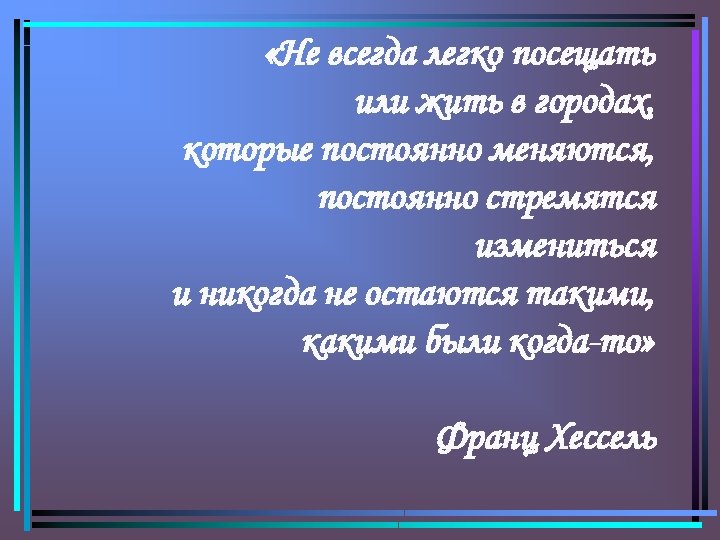 «Не всегда легко посещать
или жить в городах,
которые постоянно меняются,
постоянно стремятся
измениться
и никогда не остаются такими,
какими были когда-то»

Франц Хессель